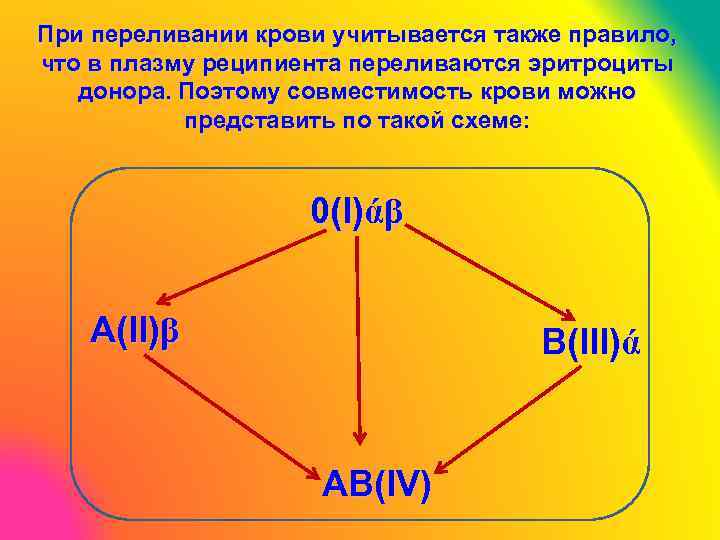 При переливании крови учитывается также правило, что в плазму реципиента переливаются эритроциты донора. Поэтому совместимость крови можно представить по такой схеме:

0(I)άβ

A(II)β

B(III)ά

AB(IV)